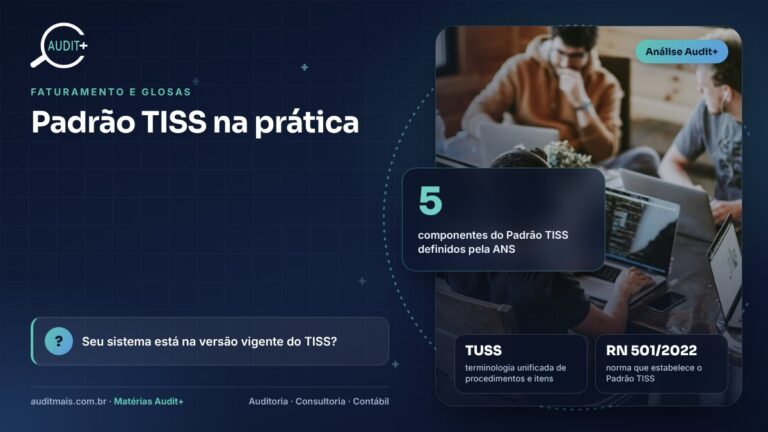 AUDIT+

FATURAMENTO E GLOSAS

Padrão TISS na prática

? Seu sistema está na versão vigente do TISS?

auditmais.com.br · Matérias Audit+

Auditoria · Consultoria · Contábil

Análise Audit+

5

componentes do Padrão TISS definidos pela ANS

TUSS

terminologia unificada de procedimentos e itens

RN 501/2022

norma que estabelece o Padrão TISS